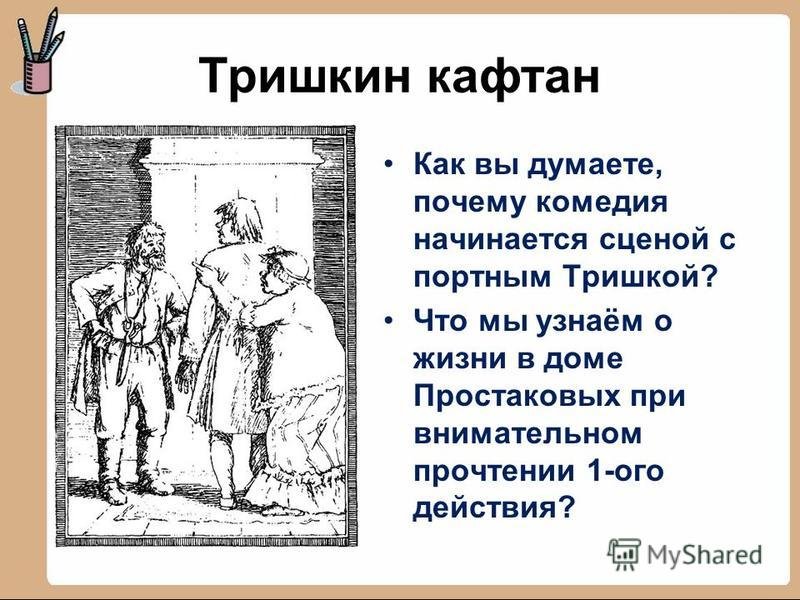 Тришкин кафтан

• Как вы думаете, почему комедия начинается сценой с портным Тришкой?
• Что мы узнаём о жизни в доме Простаковых при внимательном прочтении 1-ого действия?

MyShared